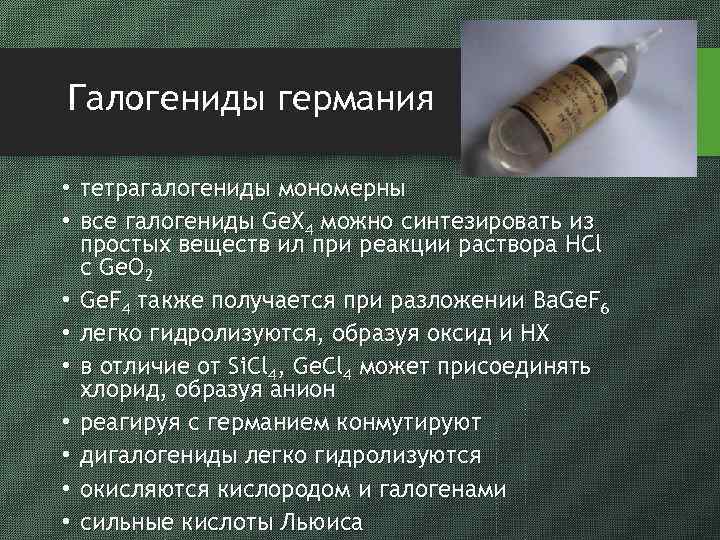 Галогениды германия

• тетрагалогениды мономерны
• все галогениды $GeX_4$ можно синтезировать из простых веществ ил при реакции раствора HCl с $GeO_2$
• $GeF_4$ также получается при разложении $BaGeF_6$
• легко гидролизуются, образуя оксид и HX
• в отличие от $SiCl_4$, $GeCl_4$ может присоединять хлорид, образуя анион
• реагируя с германием конмутируют
• дигалогениды легко гидролизуются
• окисляются кислородом и галогенами
• сильные кислоты Льюиса